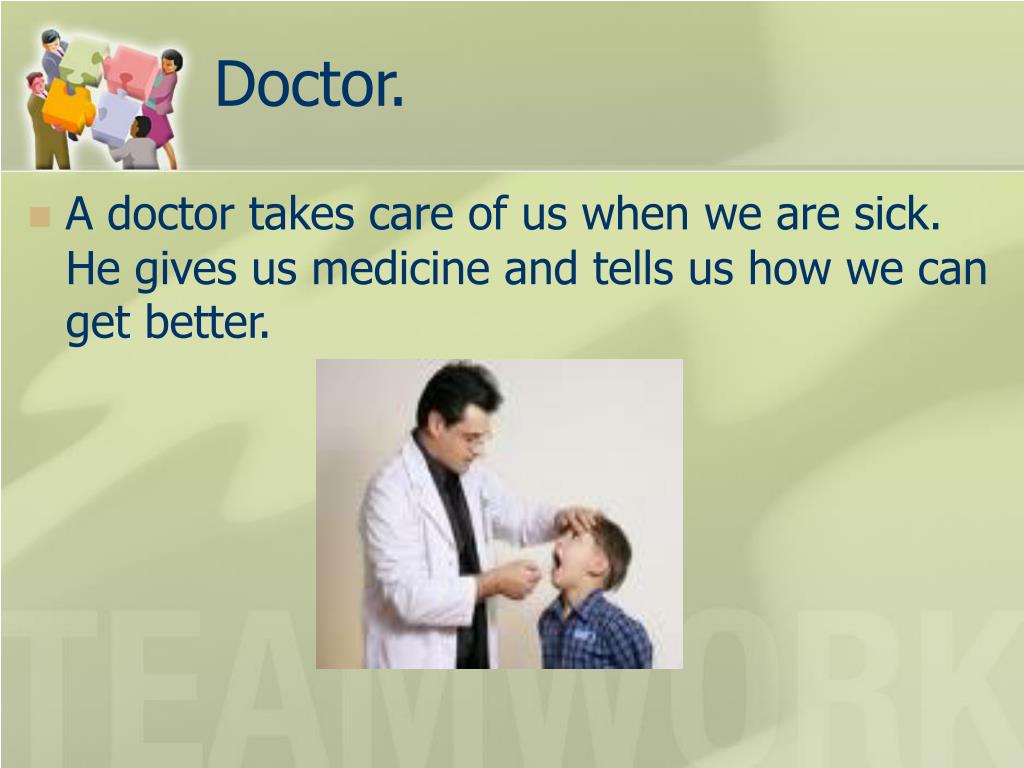 Doctor.

A doctor takes care of us when we are sick. He gives us medicine and tells us how we can get better.

TEAMWORK